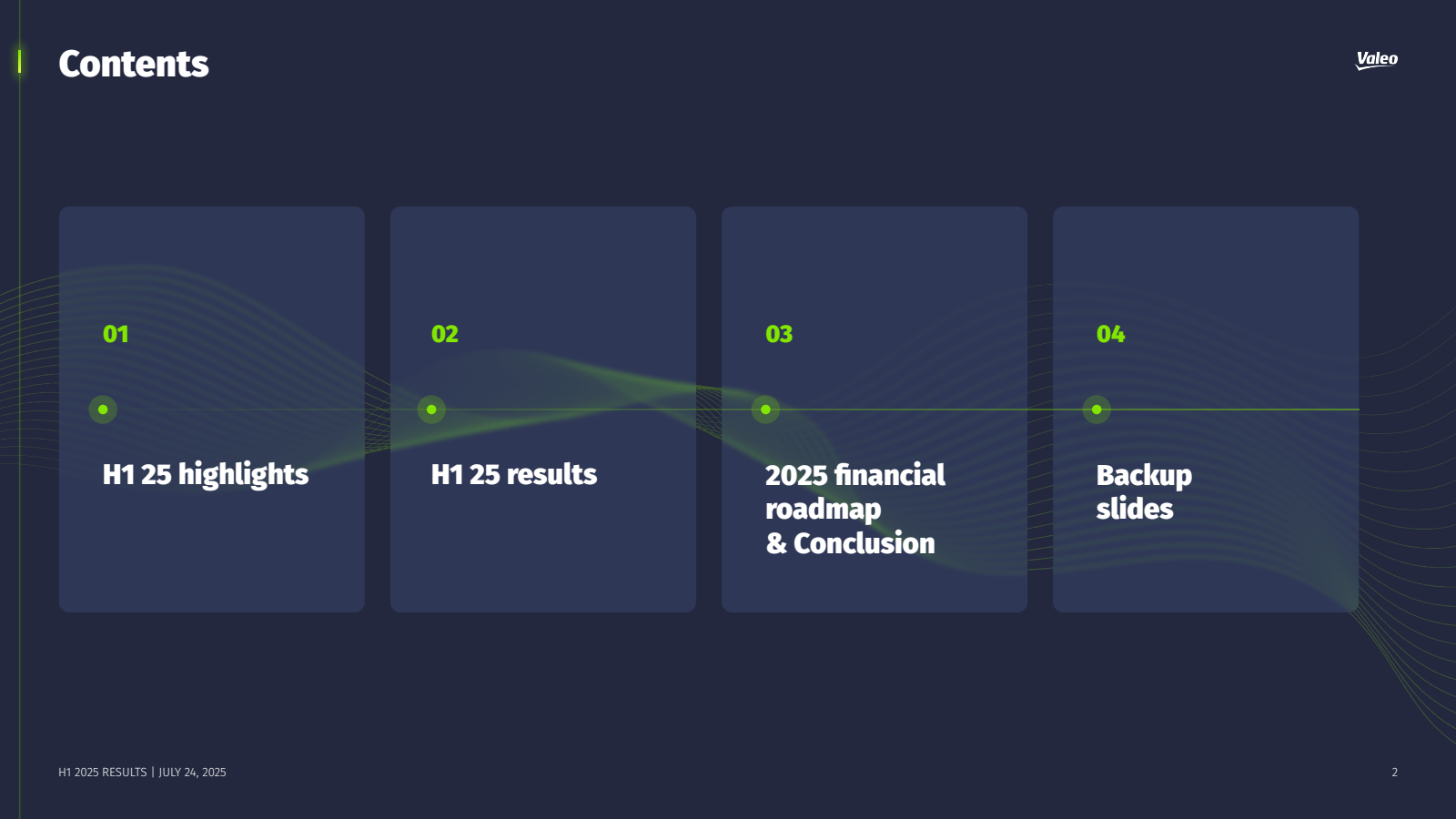 Contents

Valeo

01

H1 25 highlights

02

H1 25 results

03

2025 financial roadmap & Conclusion

04

Backup slides

H1 2025 RESULTS | JULY 24, 2025

2